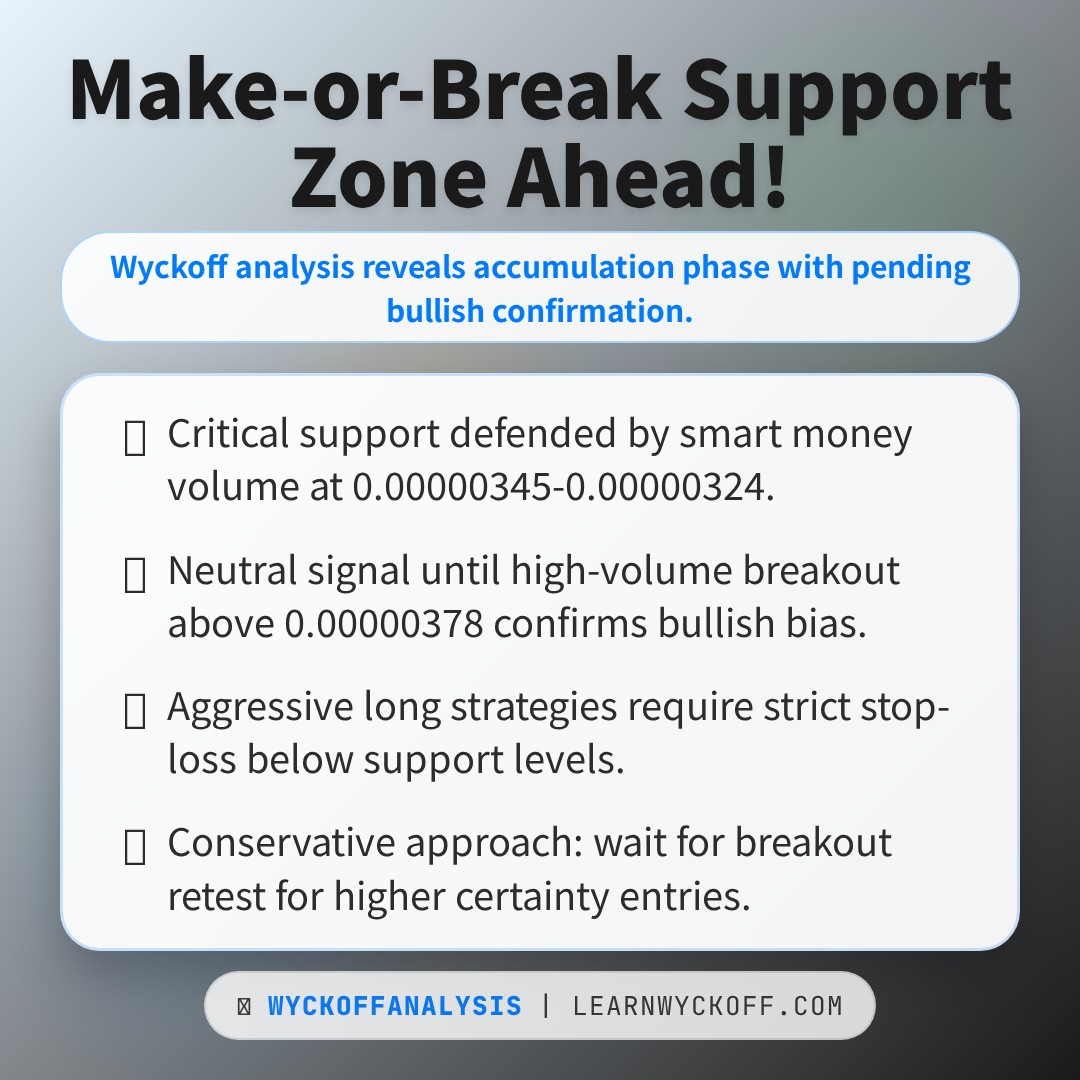 Make-or-Break Support Zone Ahead!

Wyckoff analysis reveals accumulation phase with pending bullish confirmation.

Critical support defended by smart money volume at 0.00000345-0.00000324.

Neutral signal until high-volume breakout above 0.00000378 confirms bullish bias.

Aggressive long strategies require strict stop-loss below support levels.

Conservative approach: wait for breakout retest for higher certainty entries.

WYCKOFFANALYSIS | LEARNWYCKOFF.COM